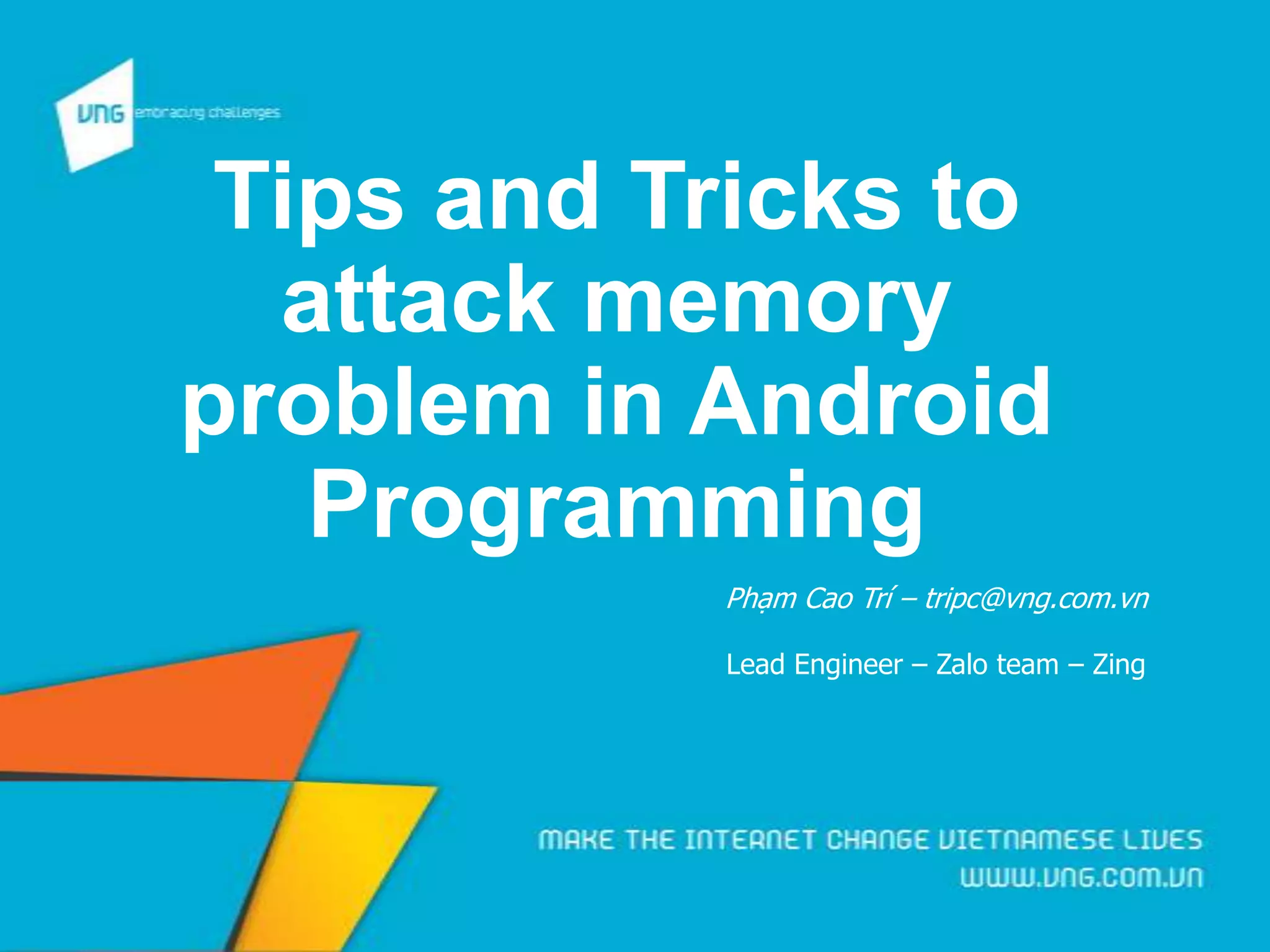 VNG embracing challenges

Tips and Tricks to attack memory problem in Android Programming

Phạm Cao Trí – tripc@vng.com.vn

Lead Engineer – Zalo team – Zing

MAKE THE INTERNET CHANGE VIETNAMESE LIVES
WWW.VNG.COM.VN